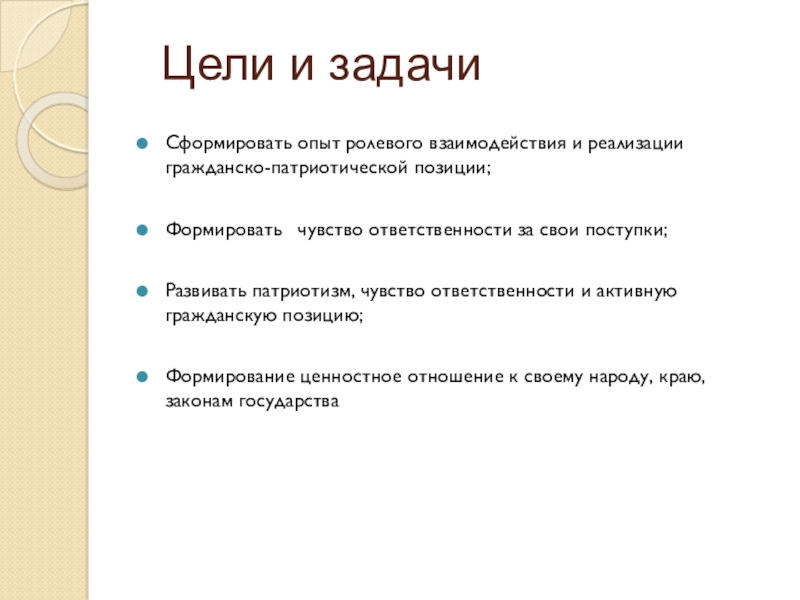 Цели и задачи

Сформировать опыт ролевого взаимодействия и реализации гражданско-патриотической позиции;

Формировать чувство ответственности за свои поступки;

Развивать патриотизм, чувство ответственности и активную гражданскую позицию;

Формирование ценностное отношение к своему народу, краю, законам государства